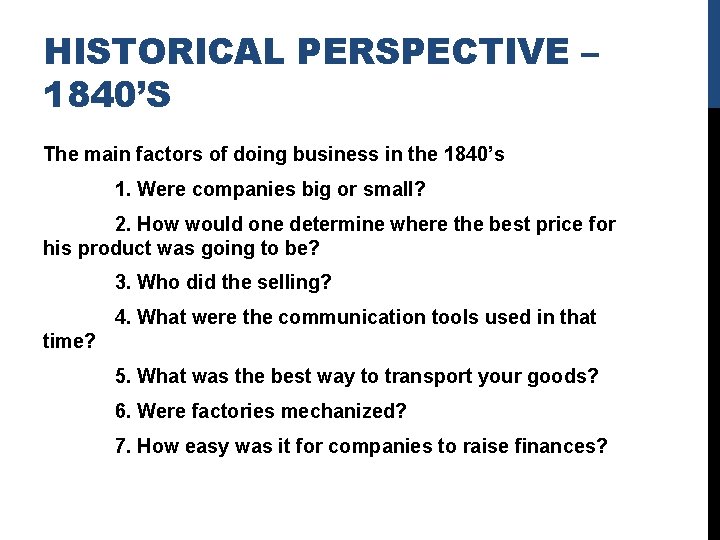 HISTORICAL PERSPECTIVE – 1840’S

The main factors of doing business in the 1840’s

1. Were companies big or small?

2. How would one determine where the best price for his product was going to be?

3. Who did the selling?

4. What were the communication tools used in that time?

5. What was the best way to transport your goods?

6. Were factories mechanized?

7. How easy was it for companies to raise finances?